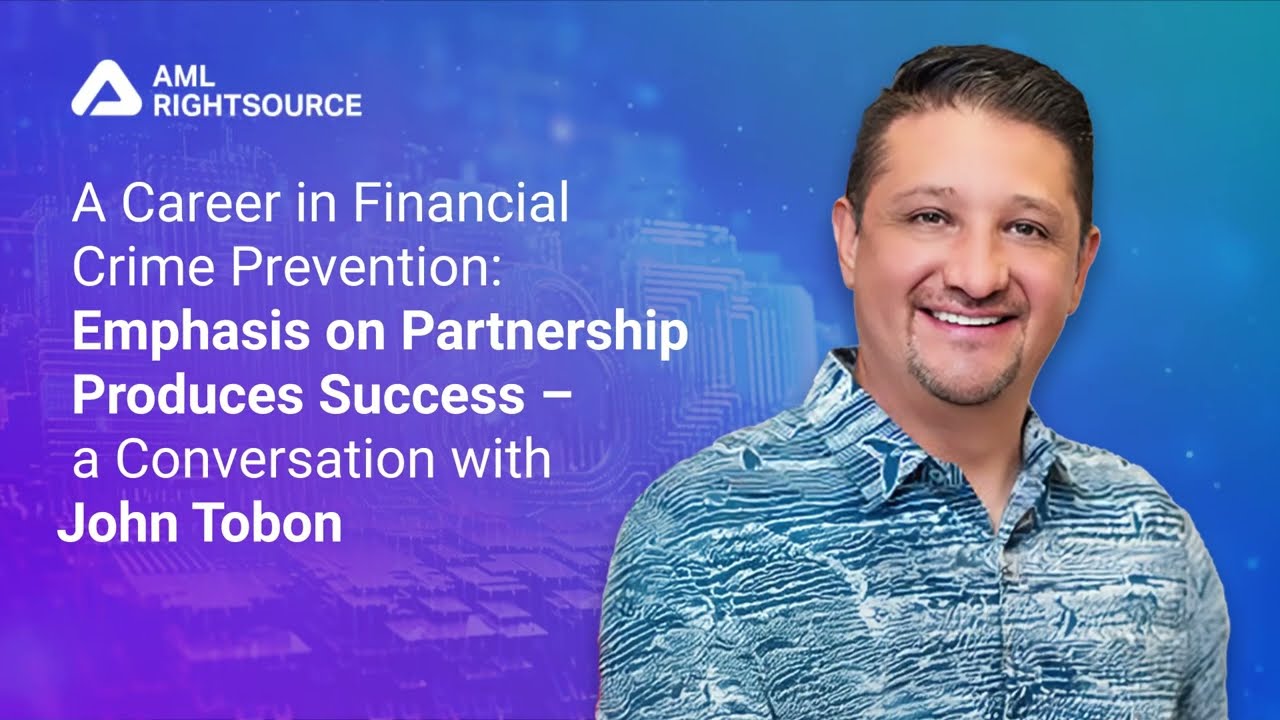 AML RIGHTSOURCE

A Career in Financial Crime Prevention: Emphasis on Partnership Produces Success – a Conversation with John Tobon